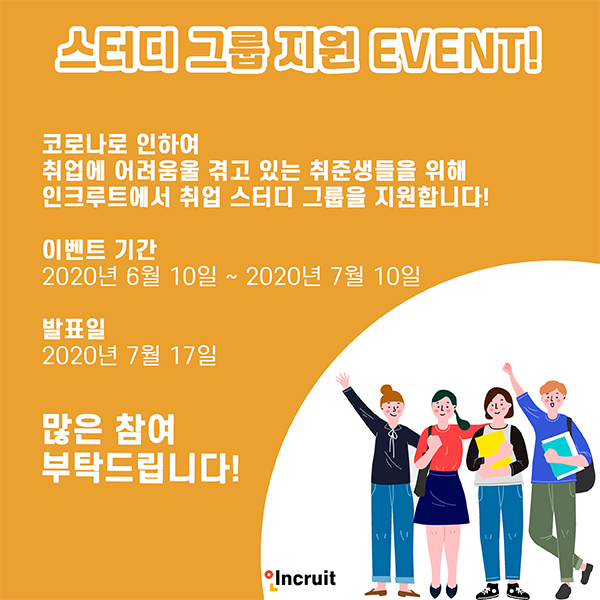 스터디 그룹 지원 EVENT!

코로나로 인하여
취업에 어려움을 겪고 있는 취준생들을 위해
인크루트에서 취업 스터디 그룹을 지원합니다!

이벤트 기간
2020년 6월 10일 ~ 2020년 7월 10일

발표일
2020년 7월 17일

많은 참여
부탁드립니다!

Incruit